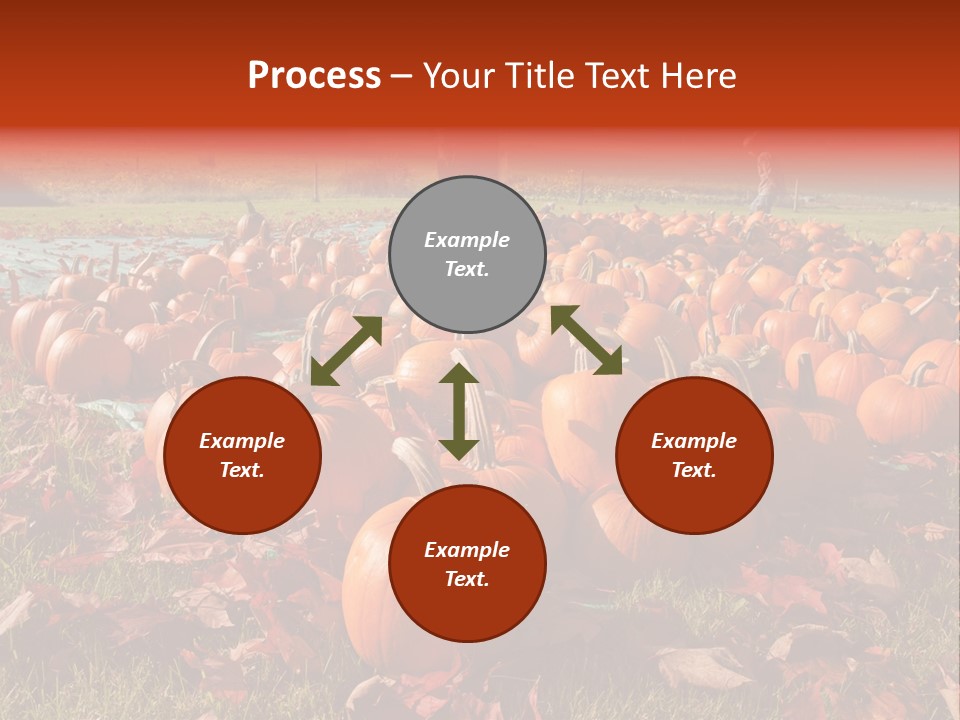 Process – Your Title Text Here

Example Text.

Example Text.

Example Text.

Example Text.